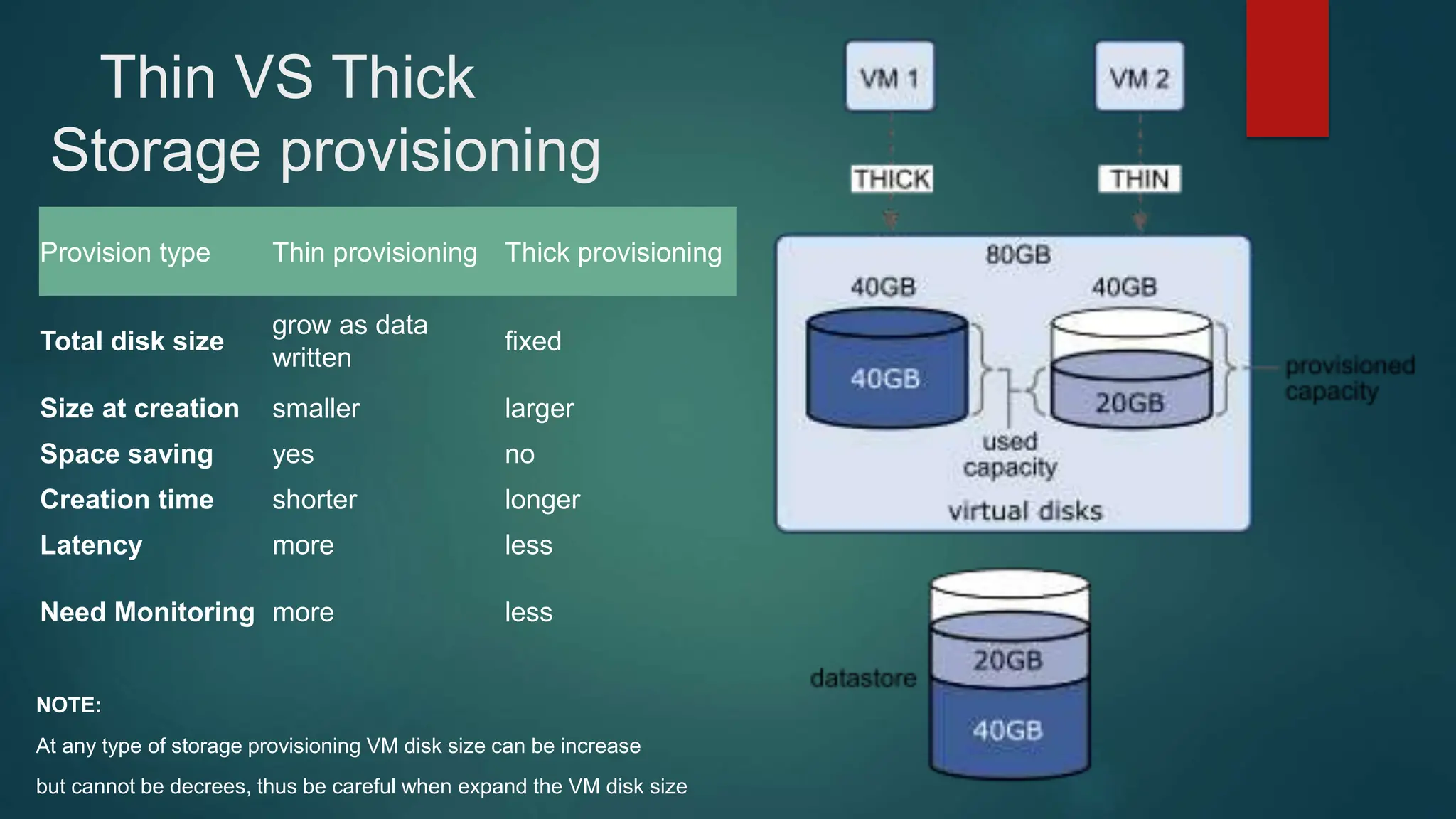 Thin VS Thick
Storage provisioning

| Provision type | Thin provisioning | Thick provisioning |
|---|---|---|
| Total disk size | grow as data written | fixed |
| Size at creation | smaller | larger |
| Space saving | yes | no |
| Creation time | shorter | longer |
| Latency | more | less |
| Need Monitoring | more | less |

NOTE:
At any type of storage provisioning VM disk size can be increase but cannot be decrees, thus be careful when expand the VM disk size

VM 1
VM 2
THICK
THIN
80GB
40GB
40GB
40GB
20GB
provisioned capacity
used capacity
virtual disks
datastore
20GB
40GB